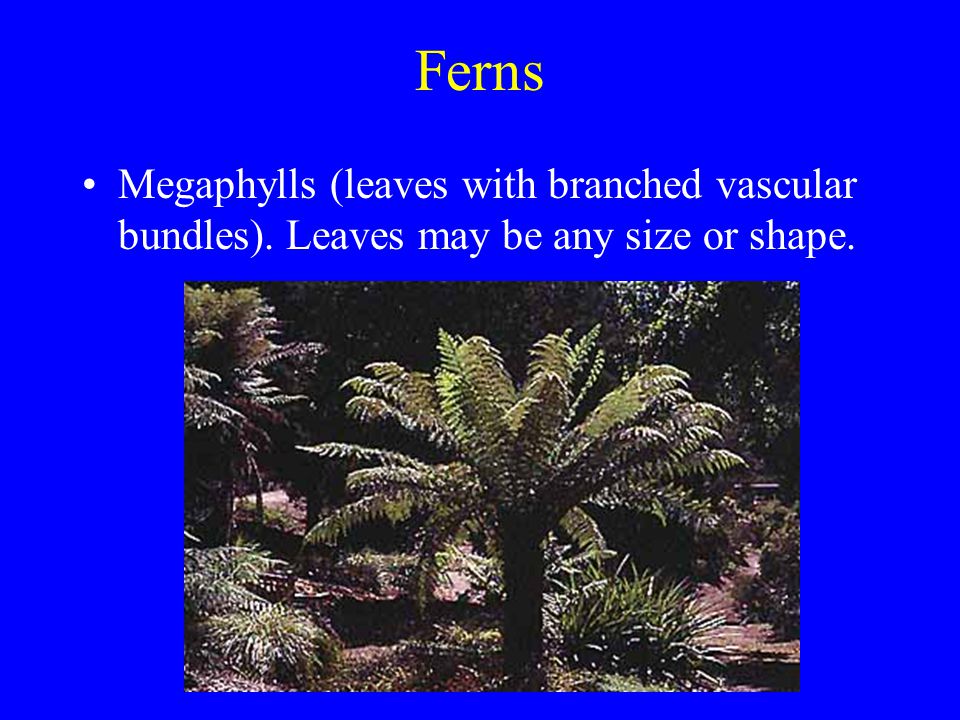 Ferns

• Megaphylls (leaves with branched vascular bundles). Leaves may be any size or shape.